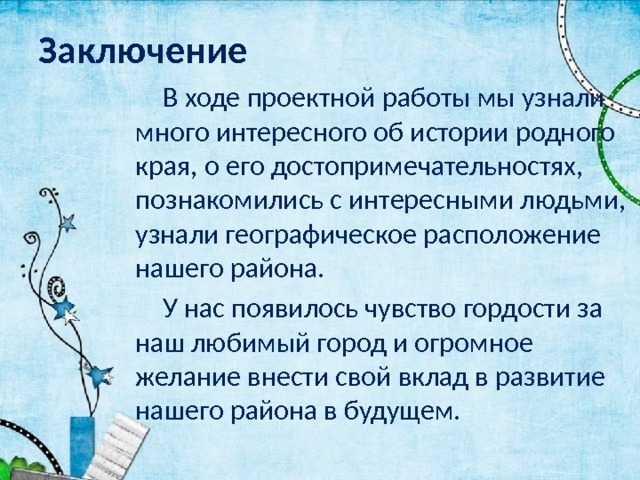 Заключение

В ходе проектной работы мы узнали много интересного об истории родного края, о его достопримечательностях, познакомились с интересными людьми, узнали географическое расположение нашего района.

У нас появилось чувство гордости за наш любимый город и огромное желание внести свой вклад в развитие нашего района в будущем.